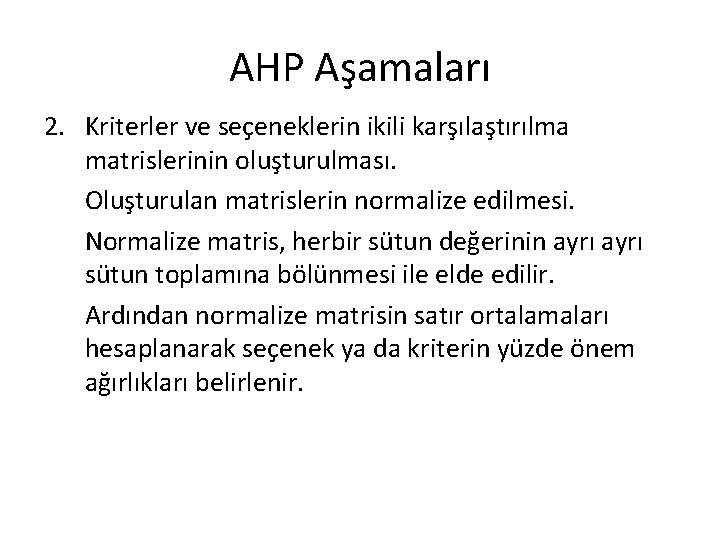 AHP Aşamaları

2. Kriterler ve seçeneklerin ikili karşılaştırılma matrislerinin oluşturulması.

Oluşturulan matrislerin normalize edilmesi.

Normalize matris, herbir sütun değerinin ayrı ayrı sütun toplamına bölünmesi ile elde edilir.

Ardından normalize matrisin satır ortalamaları hesaplanarak seçenek ya da kriterin yüzde önem ağırlıkları belirlenir.